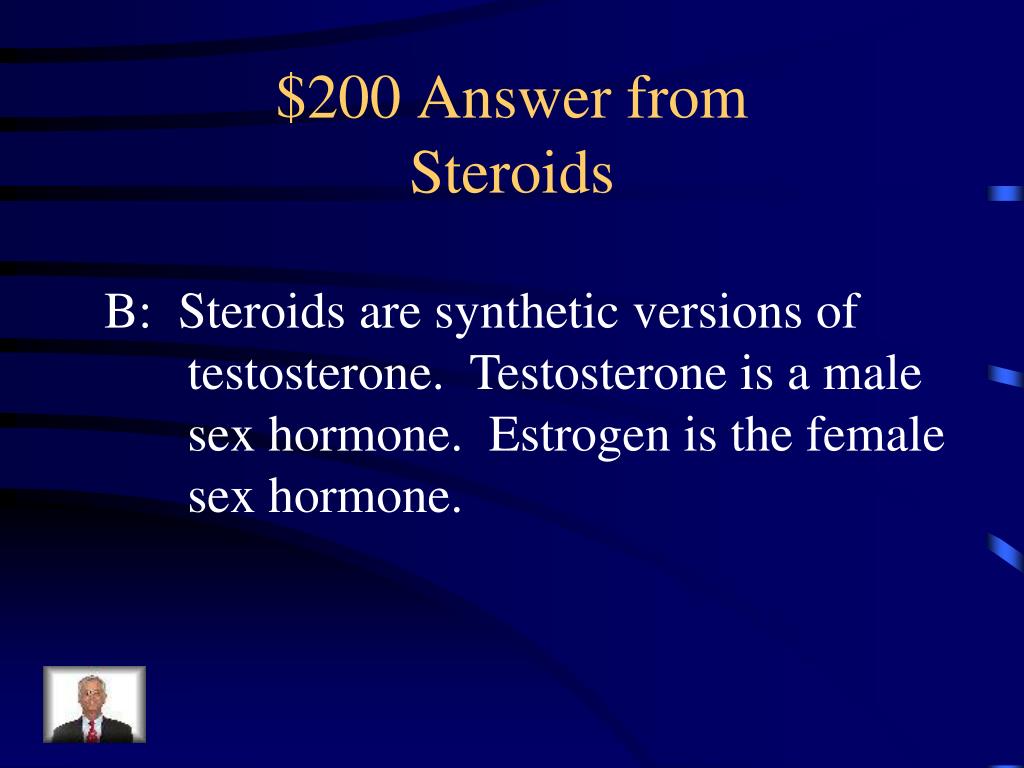 \$200 Answer from Steroids

B: Steroids are synthetic versions of testosterone. Testosterone is a male sex hormone. Estrogen is the female sex hormone.